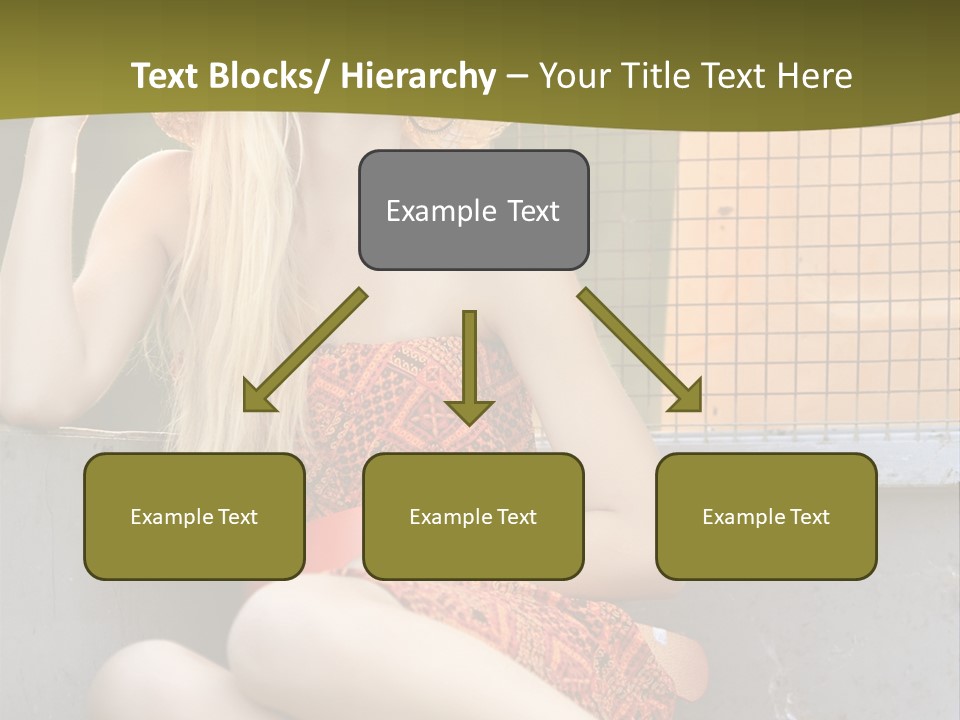 Text Blocks/ Hierarchy – Your Title Text Here

Example Text

Example Text

Example Text

Example Text